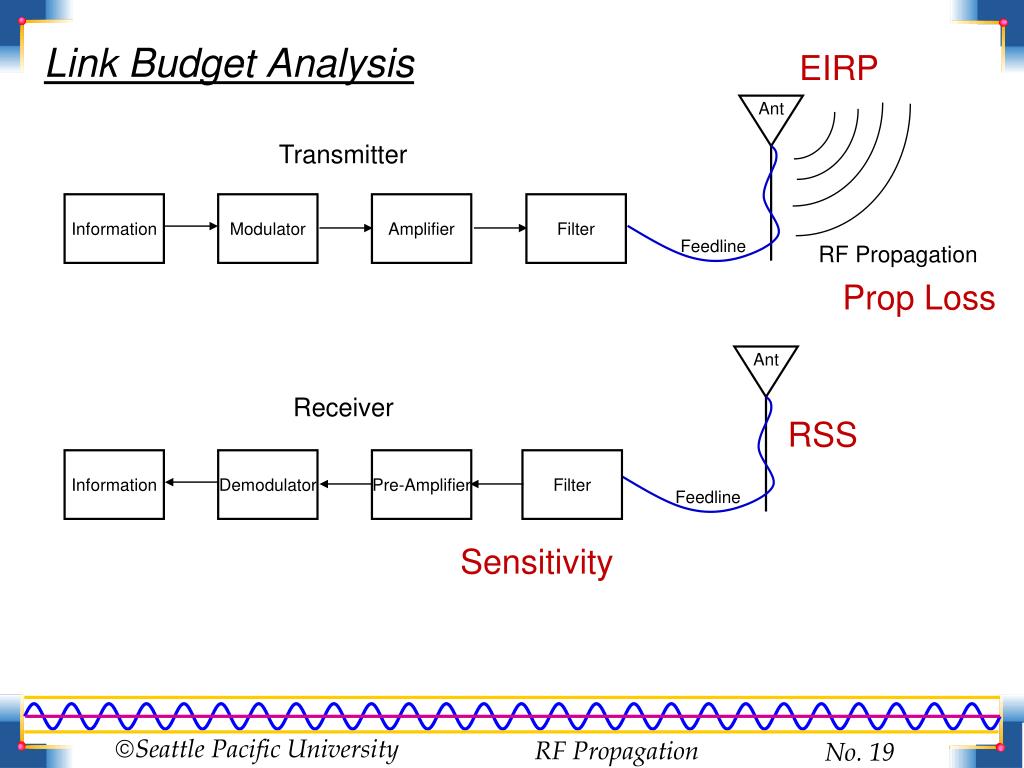 Link Budget Analysis

EIRP

Ant

Transmitter

Information

Modulator

Amplifier

Filter

Feedline

RF Propagation

Prop Loss

Ant

Receiver

RSS

Information

Demodulator

Pre-Amplifier

Filter

Feedline

Sensitivity

©Seattle Pacific University

RF Propagation

No. 19